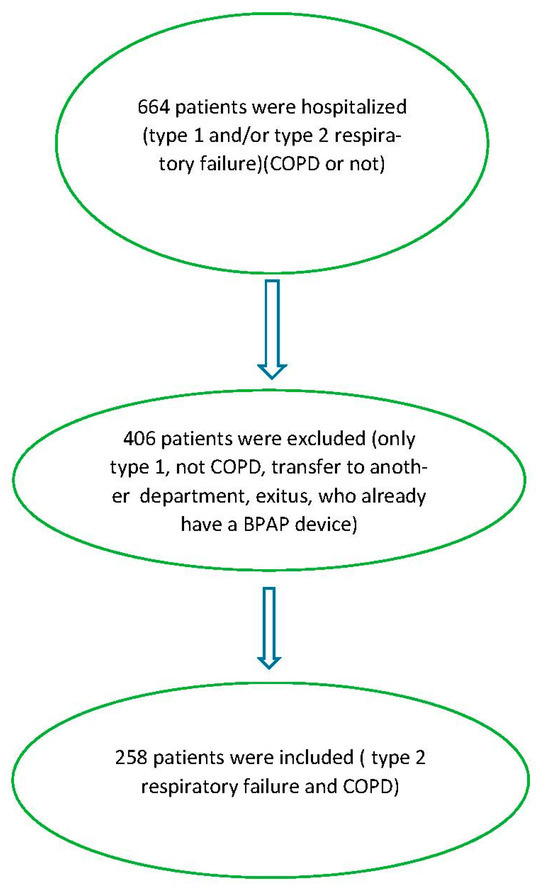 664 patients were hospitalized (type 1 and/or type 2 respiratory failure)(COPD or not)

406 patients were excluded (only type 1, not COPD, transfer to another department, exitus, who already have a BPAP device)

258 patients were included ( type 2 respiratory failure and COPD)